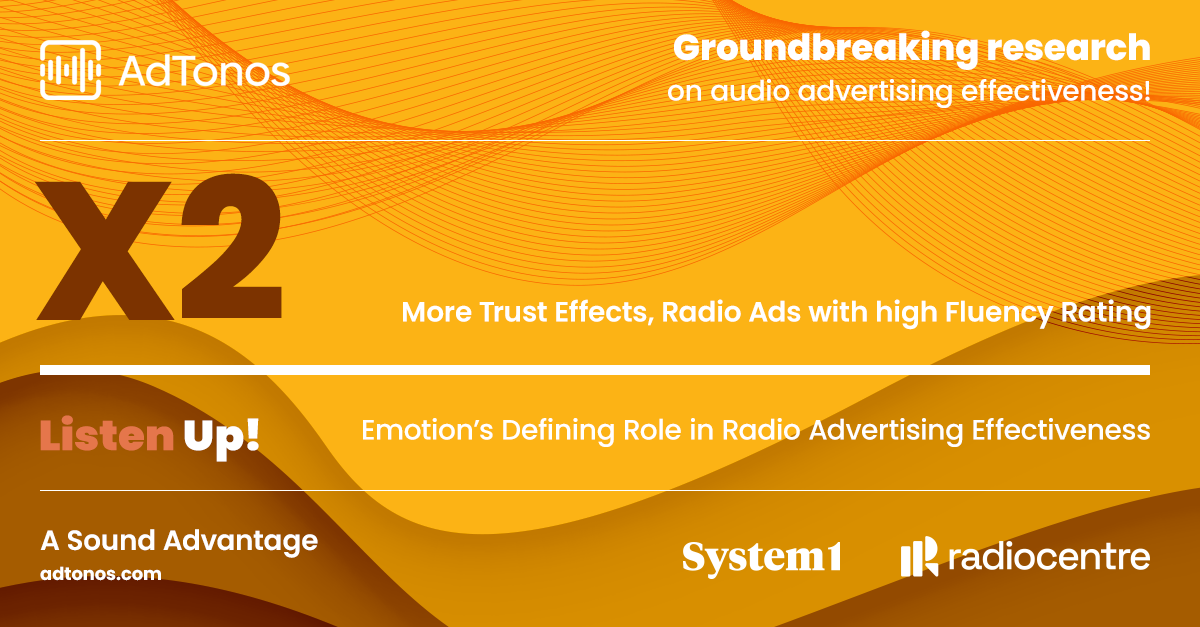 AdTonos

Groundbreaking research
on audio advertising effectiveness!

X2

More Trust Effects, Radio Ads with high Fluency Rating

Listen Up!

Emotion's Defining Role in Radio Advertising Effectiveness

A Sound Advantage
adtonos.com

System1

radiocentre